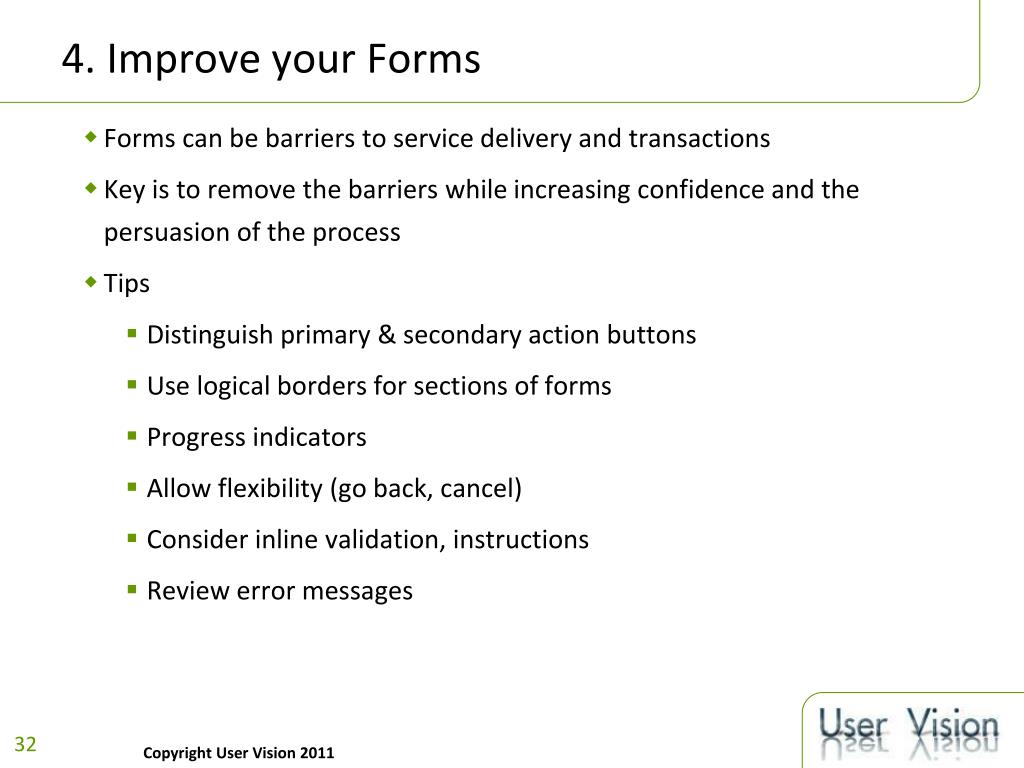 4. Improve your Forms

Forms can be barriers to service delivery and transactions

Key is to remove the barriers while increasing confidence and the persuasion of the process

Tips

Distinguish primary & secondary action buttons

Use logical borders for sections of forms

Progress indicators

Allow flexibility (go back, cancel)

Consider inline validation, instructions

Review error messages

32

Copyright User Vision 2011

User Vision